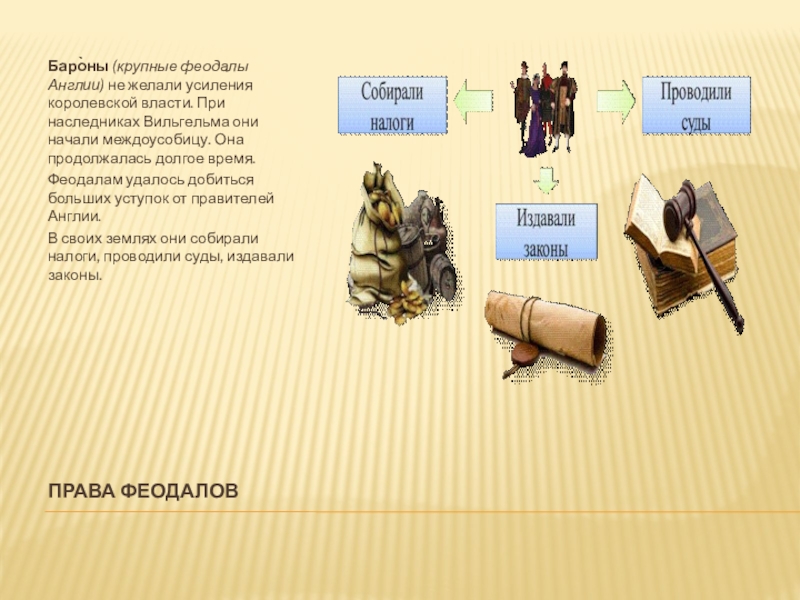 Баро́ны (крупные феодалы Англии) не желали усиления королевской власти. При наследниках Вильгельма они начали междоусобицу. Она продолжалась долгое время.

Феодалам удалось добиться больших уступок от правителей Англии.

В своих землях они собирали налоги, проводили суды, издавали законы.

Собирали налоги

Проводили суды

Издавали законы

ПРАВА ФЕОДАЛОВ